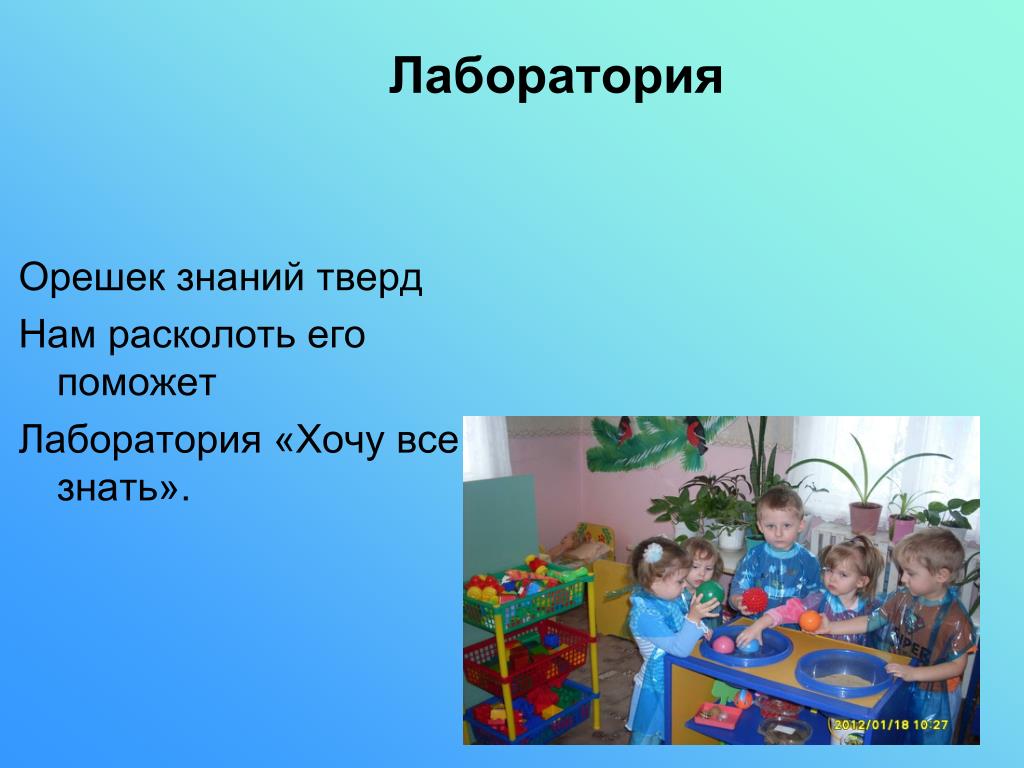 Лаборатория

Орешек знаний тверд
Нам расколоть его поможет
Лаборатория «Хочу все знать».

2012/01/18 10:27